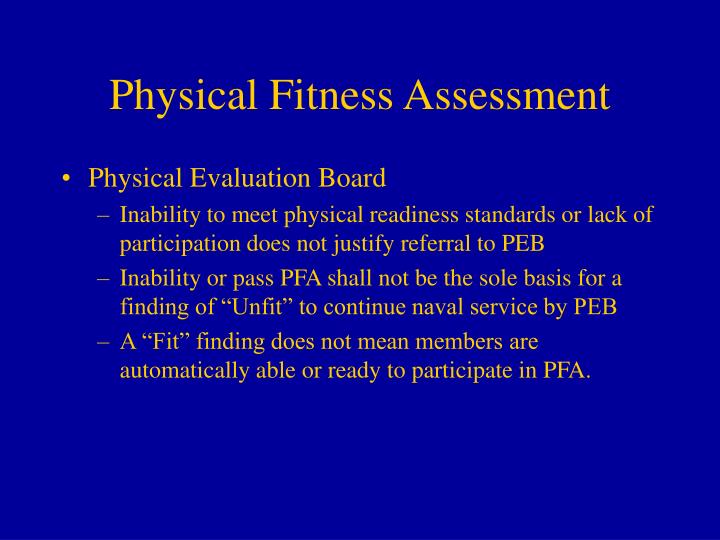 Physical Fitness Assessment

• Physical Evaluation Board
– Inability to meet physical readiness standards or lack of participation does not justify referral to PEB
– Inability or pass PFA shall not be the sole basis for a finding of “Unfit” to continue naval service by PEB
– A “Fit” finding does not mean members are automatically able or ready to participate in PFA.